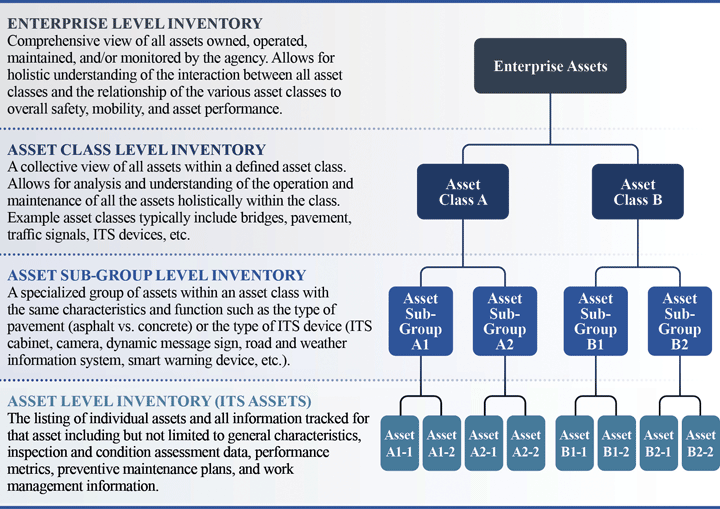 ENTERPRISE LEVEL INVENTORY
Comprehensive view of all assets owned, operated, maintained, and/or monitored by the agency. Allows for holistic understanding of the interaction between all asset classes and the relationship of the various asset classes to overall safety, mobility, and asset performance.

ASSET CLASS LEVEL INVENTORY
A collective view of all assets within a defined asset class. Allows for analysis and understanding of the operation and maintenance of all the assets holistically within the class. Example asset classes typically include bridges, pavement, traffic signals, ITS devices, etc.

ASSET SUB-GROUP LEVEL INVENTORY
A specialized group of assets within an asset class with the same characteristics and function such as the type of pavement (asphalt vs. concrete) or the type of ITS device (ITS cabinet, camera, dynamic message sign, road and weather information system, smart warning device, etc.).

ASSET LEVEL INVENTORY (ITS ASSETS)
The listing of individual assets and all information tracked for that asset including but not limited to general characteristics, inspection and condition assessment data, performance metrics, preventive maintenance plans, and work management information.

Enterprise Assets

Asset Class A

Asset Class B

Asset Sub-Group A1

Asset Sub-Group A2

Asset Sub-Group B1

Asset Sub-Group B2

Asset A1-1

Asset A1-2

Asset A2-1

Asset A2-2

Asset B1-1

Asset B1-2

Asset B2-1

Asset B2-2